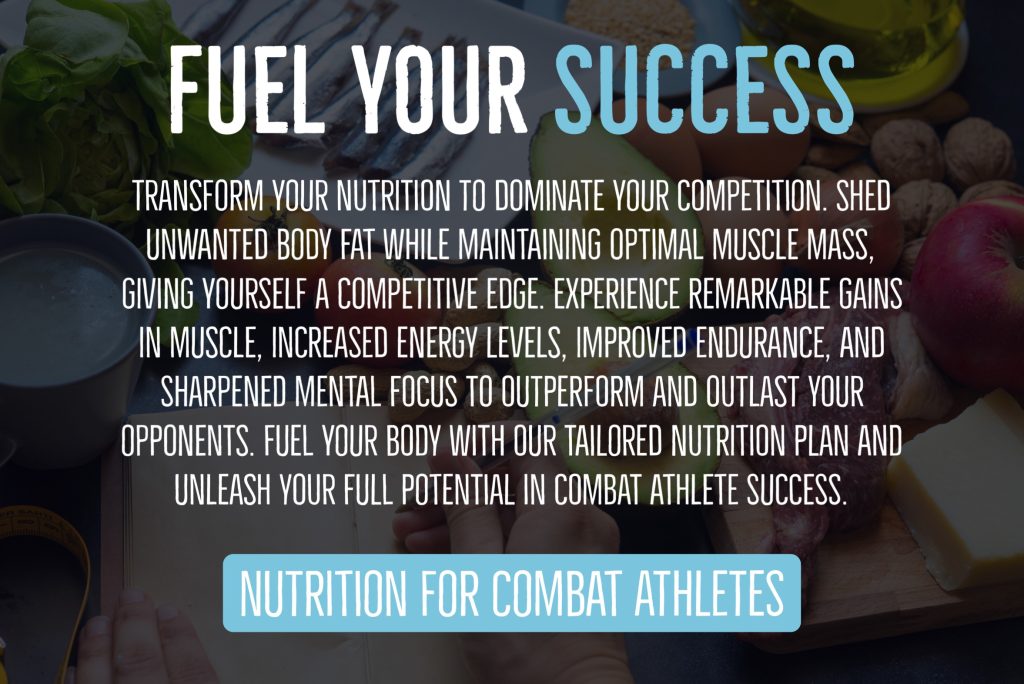 FUEL YOUR SUCCESS

TRANSFORM YOUR NUTRITION TO DOMINATE YOUR COMPETITION. SHED UNWANTED BODY FAT WHILE MAINTAINING OPTIMAL MUSCLE MASS, GIVING YOURSELF A COMPETITIVE EDGE. EXPERIENCE REMARKABLE GAINS IN MUSCLE, INCREASED ENERGY LEVELS, IMPROVED ENDURANCE, AND SHARPENED MENTAL FOCUS TO OUTPERFORM AND OUTLAST YOUR OPPONENTS. FUEL YOUR BODY WITH OUR TAILORED NUTRITION PLAN AND UNLEASH YOUR FULL POTENTIAL IN COMBAT ATHLETE SUCCESS.

NUTRITION FOR COMBAT ATHLETES